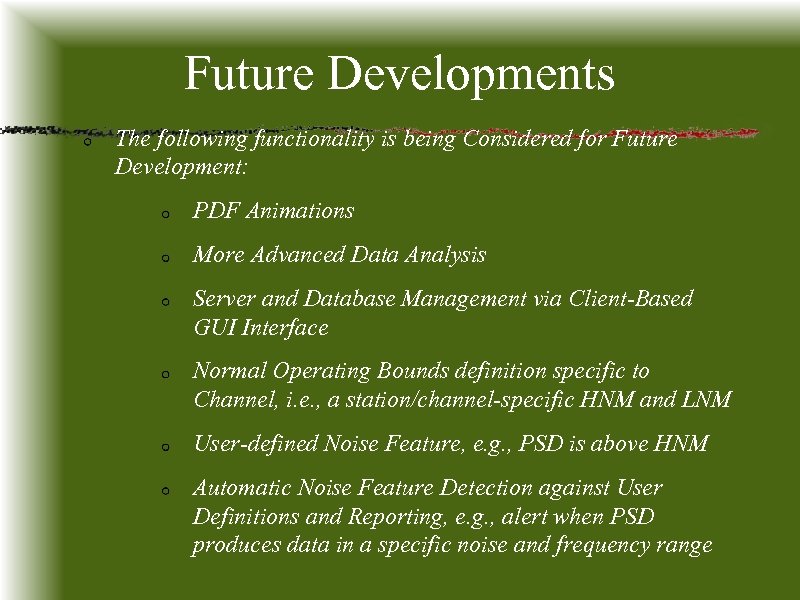 Future Developments

o The following functionality is being Considered for Future Development:

o PDF Animations

o More Advanced Data Analysis

o Server and Database Management via Client-Based GUI Interface

o Normal Operating Bounds definition specific to Channel, i.e., a station/channel-specific HNM and LNM

o User-defined Noise Feature, e.g., PSD is above HNM

o Automatic Noise Feature Detection against User Definitions and Reporting, e.g., alert when PSD produces data in a specific noise and frequency range